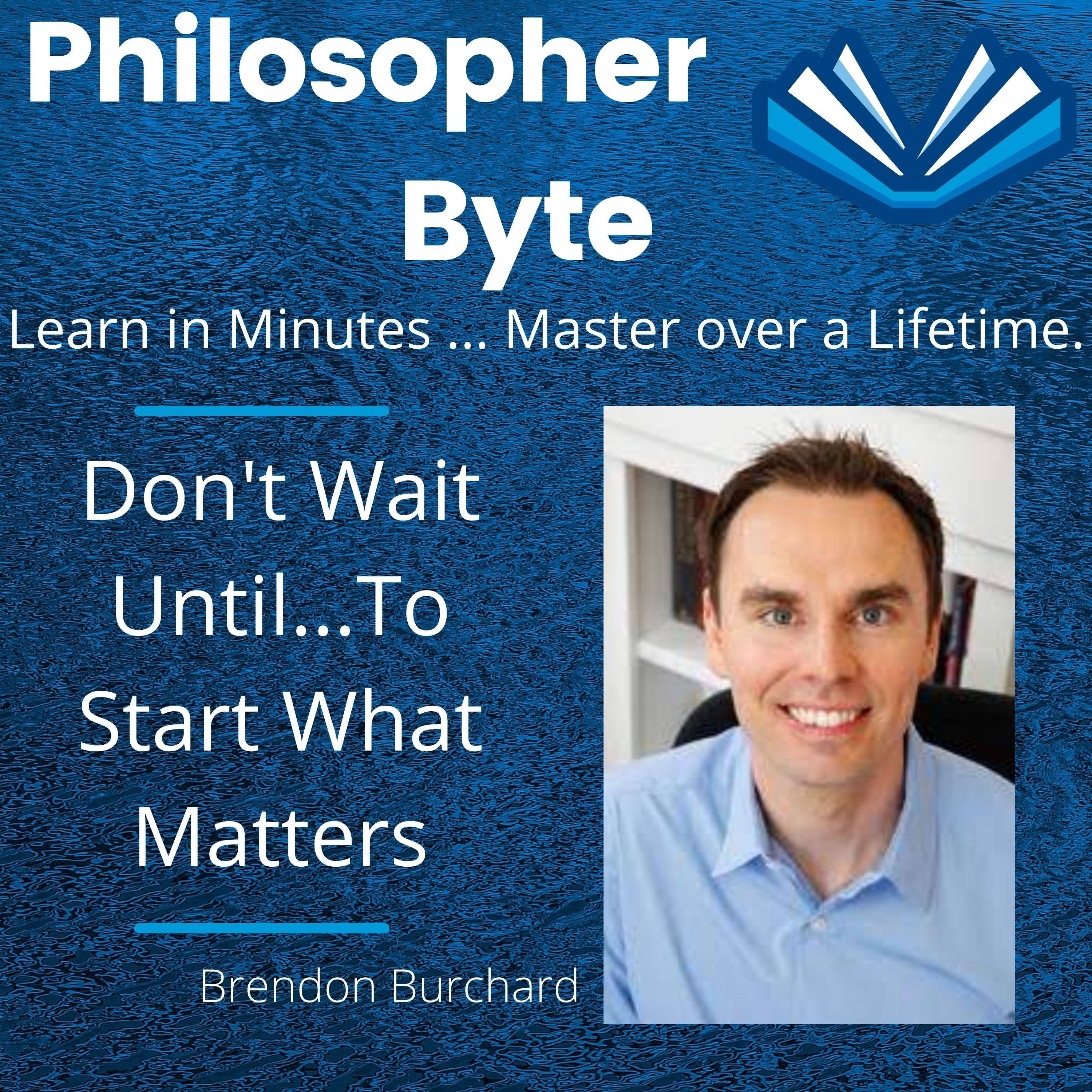 Philosopher Byte

Learn in Minutes ... Master over a Lifetime.

Don't Wait Until...To Start What Matters

Brendon Burchard